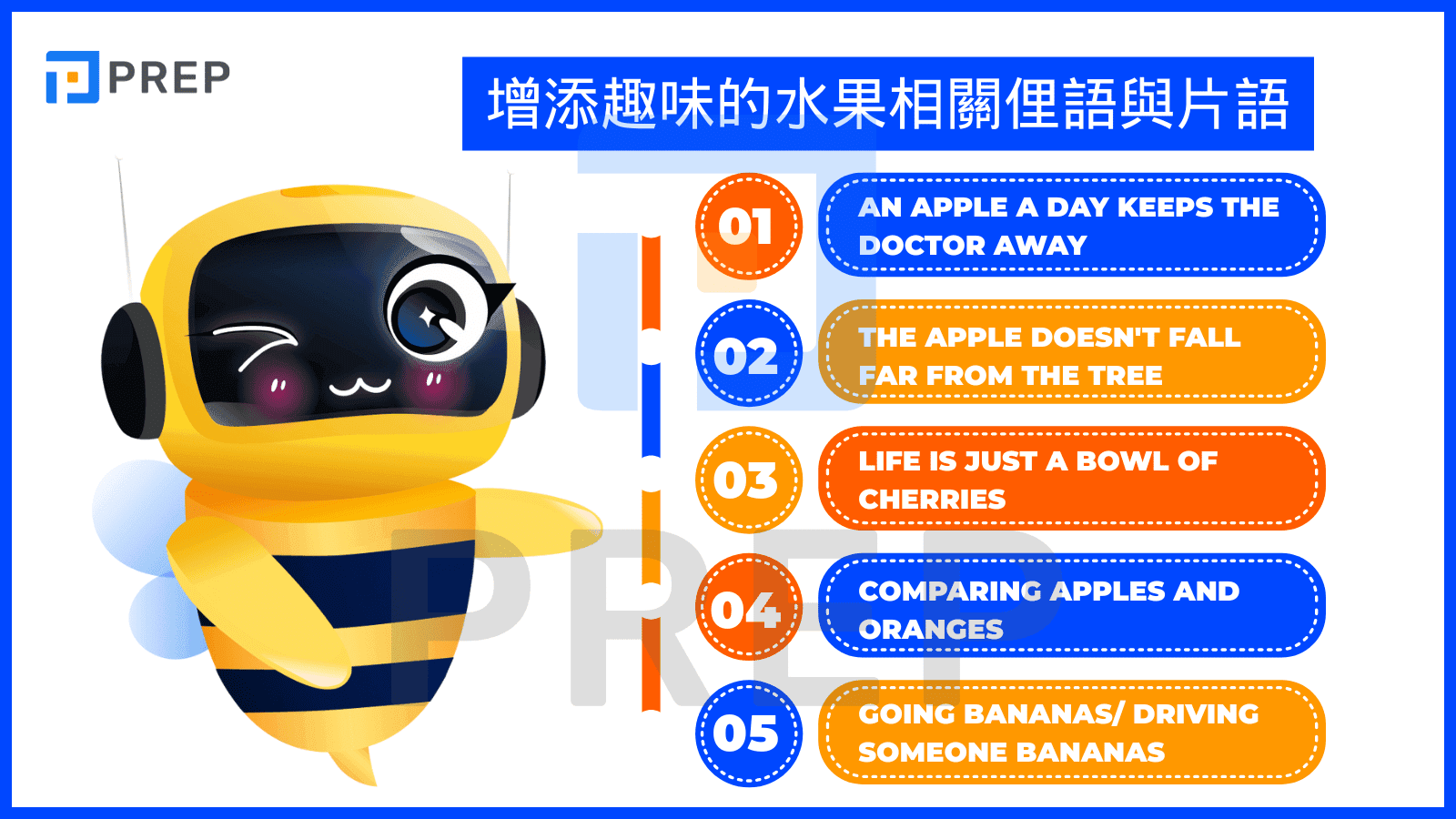 PREP

增添趣味的水果相關俚語與片語

01 AN APPLE A DAY KEEPS THE DOCTOR AWAY

02 THE APPLE DOESN'T FALL FAR FROM THE TREE

03 LIFE IS JUST A BOWL OF CHERRIES

04 COMPARING APPLES AND ORANGES

05 GOING BANANAS/ DRIVING SOMEONE BANANAS

PREP